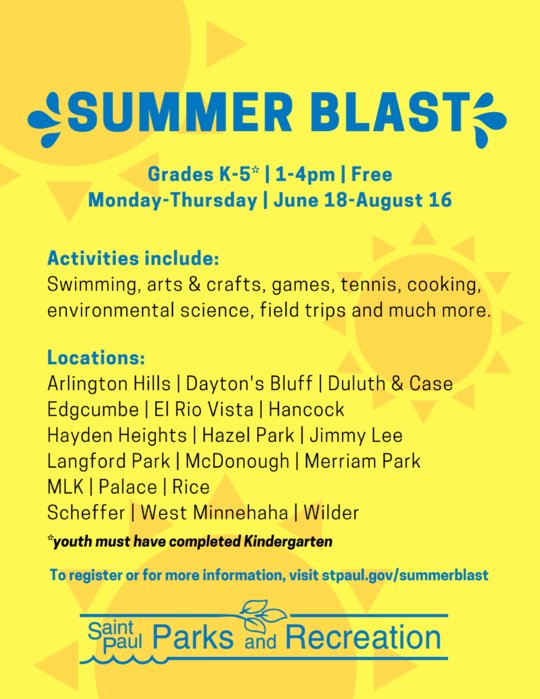 SUMMER BLAST

Grades K-5* | 1-4pm | Free
Monday-Thursday | June 18-August 16

Activities include:
Swimming, arts & crafts, games, tennis, cooking, environmental science, field trips and much more.

Locations:
Arlington Hills | Dayton's Bluff | Duluth & Case
Edgcumbe | El Rio Vista | Hancock
Hayden Heights | Hazel Park | Jimmy Lee
Langford Park | McDonough | Merriam Park
MLK | Palace | Rice
Scheffer | West Minnehaha | Wilder
*youth must have completed Kindergarten

To register or for more information, visit stpaul.gov/summerblast

Saint Paul Parks and Recreation